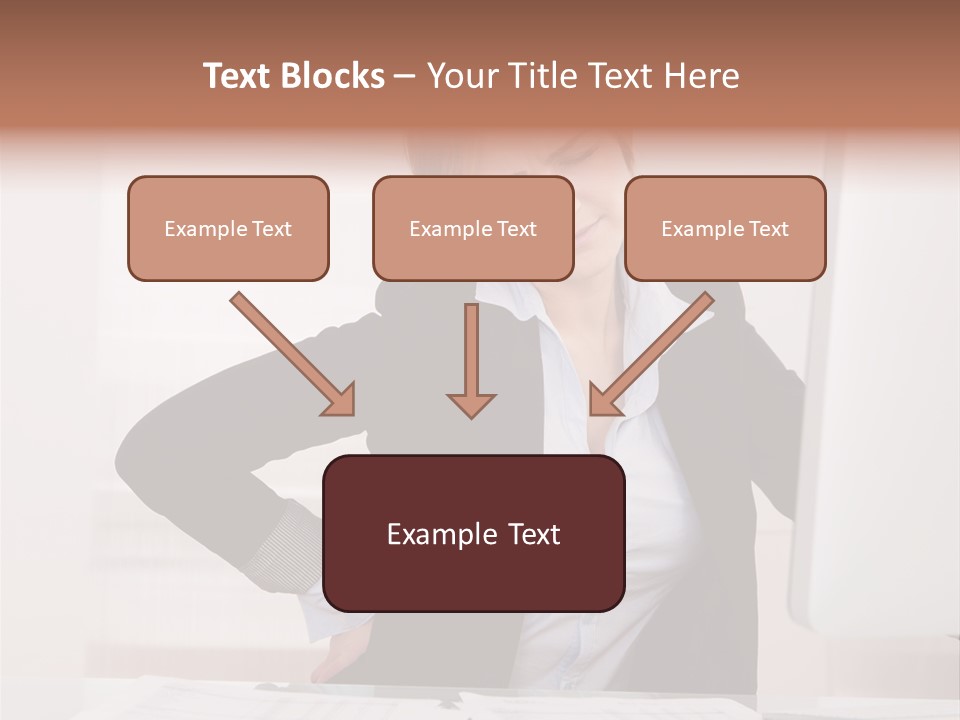 Text Blocks – Your Title Text Here

Example Text

Example Text

Example Text

Example Text